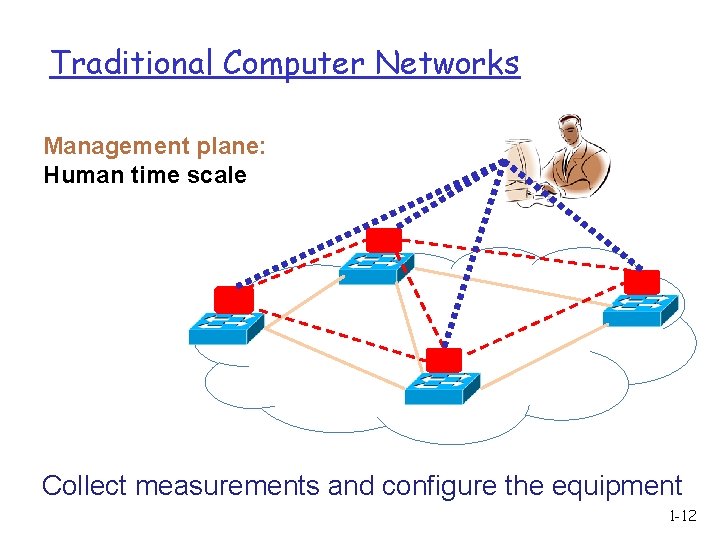 Traditional Computer Networks

Management plane:
Human time scale

Collect measurements and configure the equipment

1-12